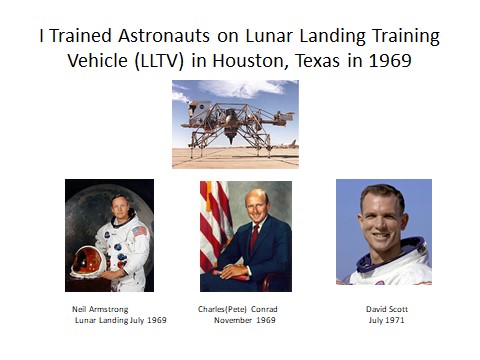 I Trained Astronauts on Lunar Landing Training Vehicle (LLTV) in Houston, Texas in 1969

Neil Armstrong
Lunar Landing July 1969

Charles(Pete) Conrad
November 1969

David Scott
July 1971